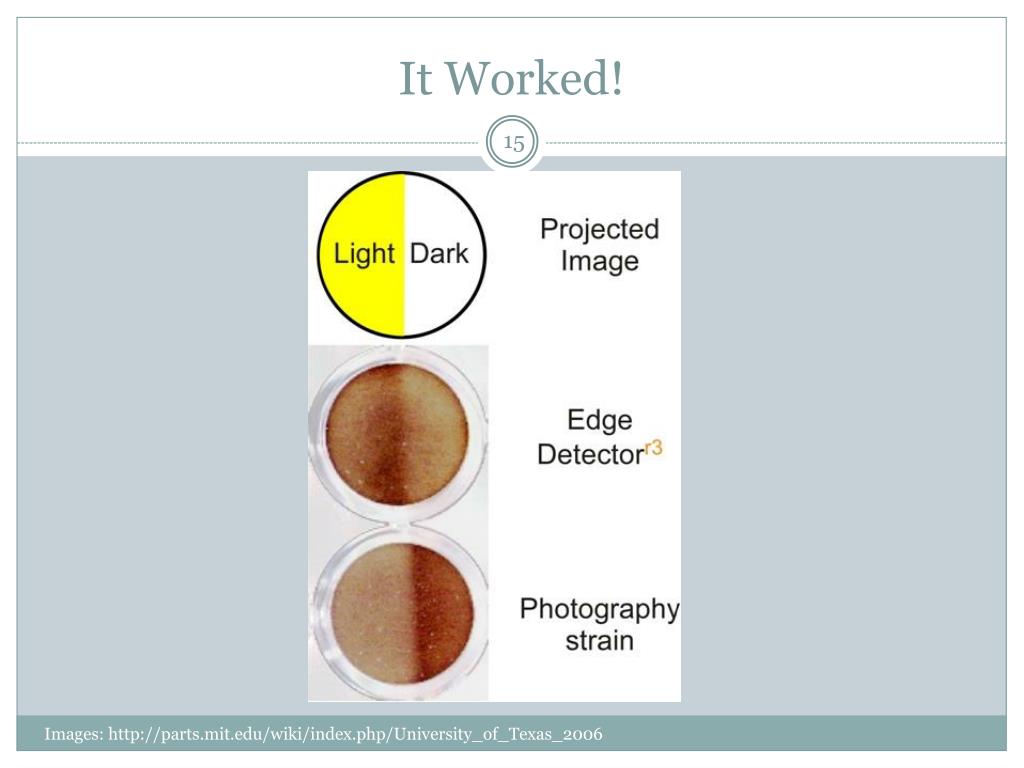 It Worked!

15

Light Dark

Projected Image

Edge Detector$^{r3}$

Photography strain

Images: http://parts.mit.edu/wiki/index.php/University_of_Texas_2006